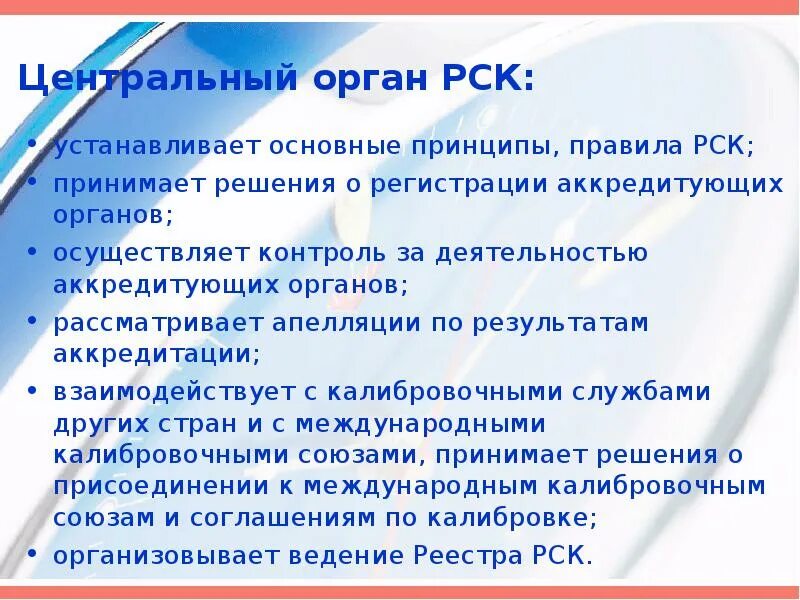 Центральный орган РСК:

• устанавливает основные принципы, правила РСК;
• принимает решения о регистрации аккредитующих органов;
• осуществляет контроль за деятельностью аккредитующих органов;
• рассматривает апелляции по результатам аккредитации;
• взаимодействует с калибровочными службами других стран и с международными калибровочными союзами, принимает решения о присоединении к международным калибровочным союзам и соглашениям по калибровке;
• организовывает ведение Реестра РСК.